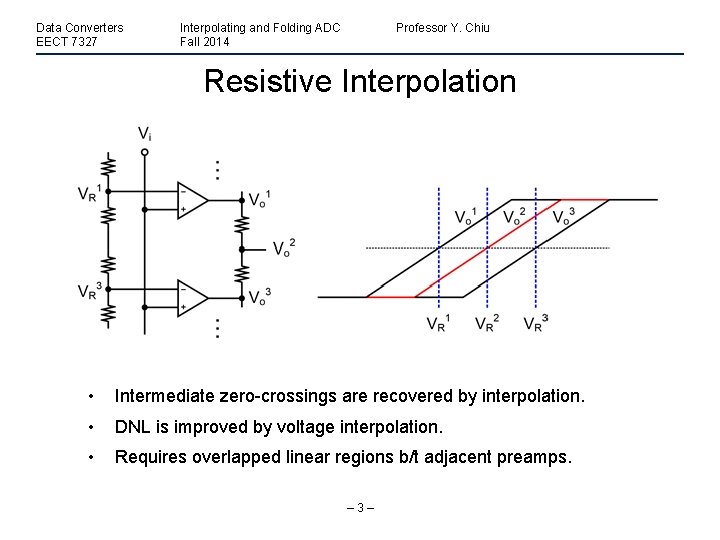 Data Converters
EECT 7327

Interpolating and Folding ADC
Fall 2014

Professor Y. Chiu

Resistive Interpolation

$V_i$

$V_R^1$

$V_R^3$

$V_o^1$

$V_o^2$

$V_o^3$

$V_o^1$ $V_o^2$ $V_o^3$

$V_R^1$ $V_R^2$ $V_R^3$

• Intermediate zero-crossings are recovered by interpolation.

• DNL is improved by voltage interpolation.

• Requires overlapped linear regions b/t adjacent preamps.

– 3 –